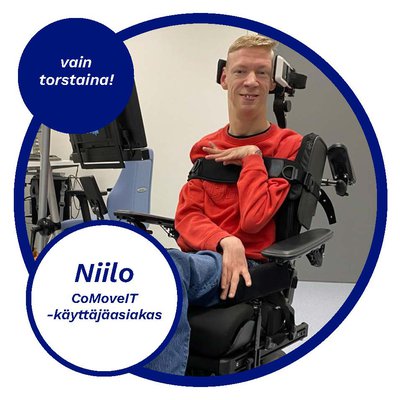 vain torstaina!

Niilo
CoMoveIT
-käyttäjäasiakas